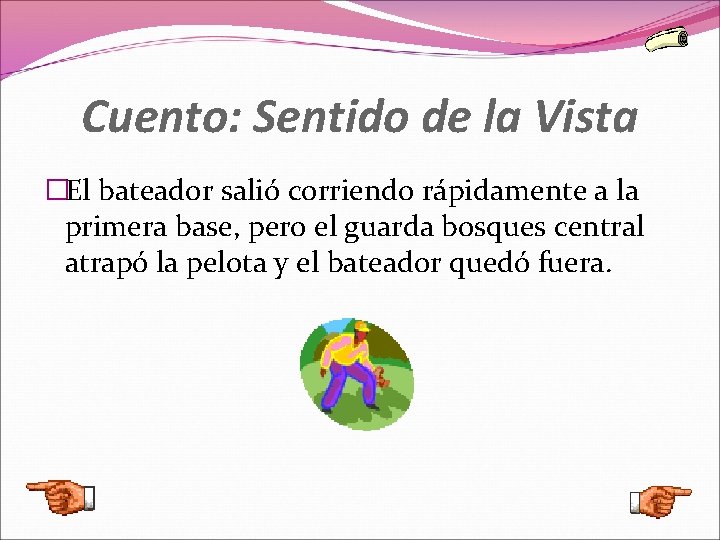 Cuento: Sentido de la Vista

El bateador salió corriendo rápidamente a la primera base, pero el guarda bosques central atrapó la pelota y el bateador quedó fuera.